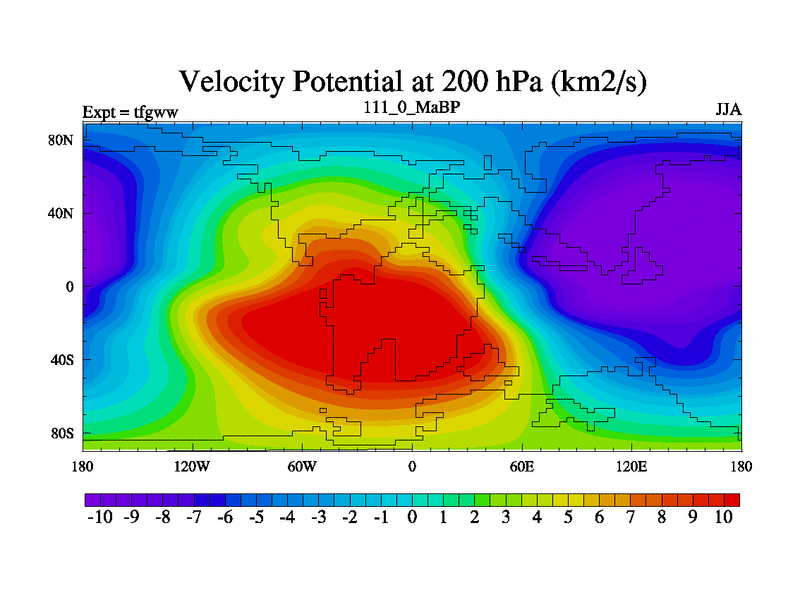 Velocity Potential at 200 hPa (km2/s)

Expt = tfgww
111_0_MaBP
JJA

80N
40N
0
40S
80S

180
120W
60W
0
60E
120E
180

-10 -9 -8 -7 -6 -5 -4 -3 -2 -1 0 1 2 3 4 5 6 7 8 9 10